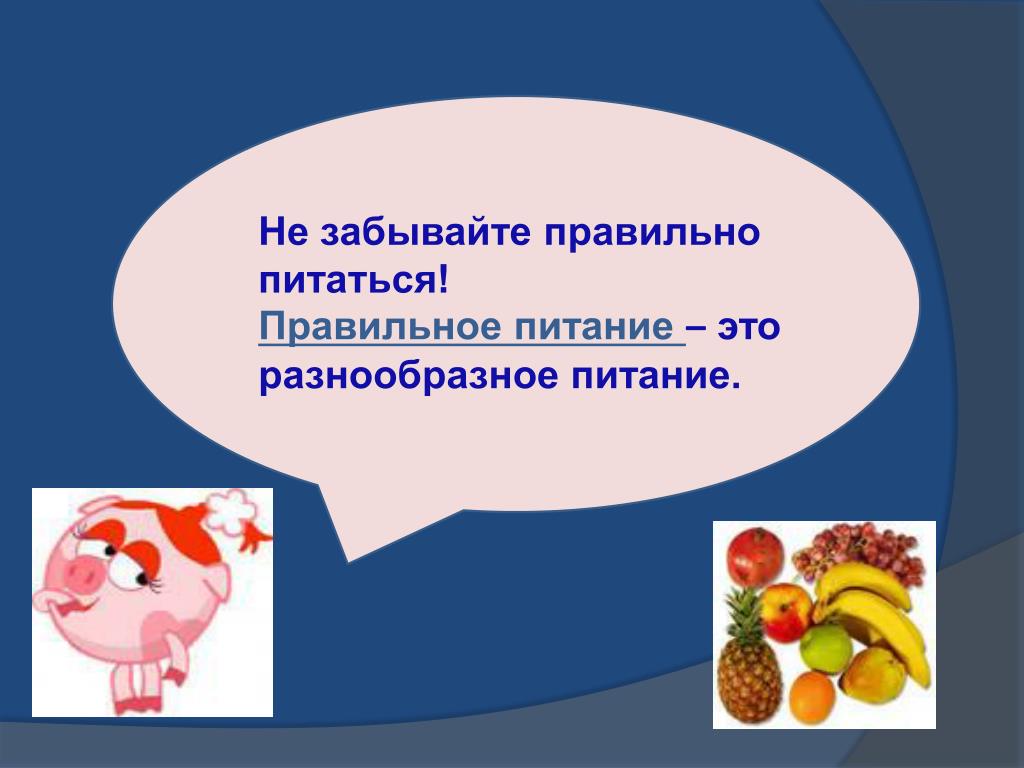 Не забывайте правильно питаться!
Правильное питание – это разнообразное питание.